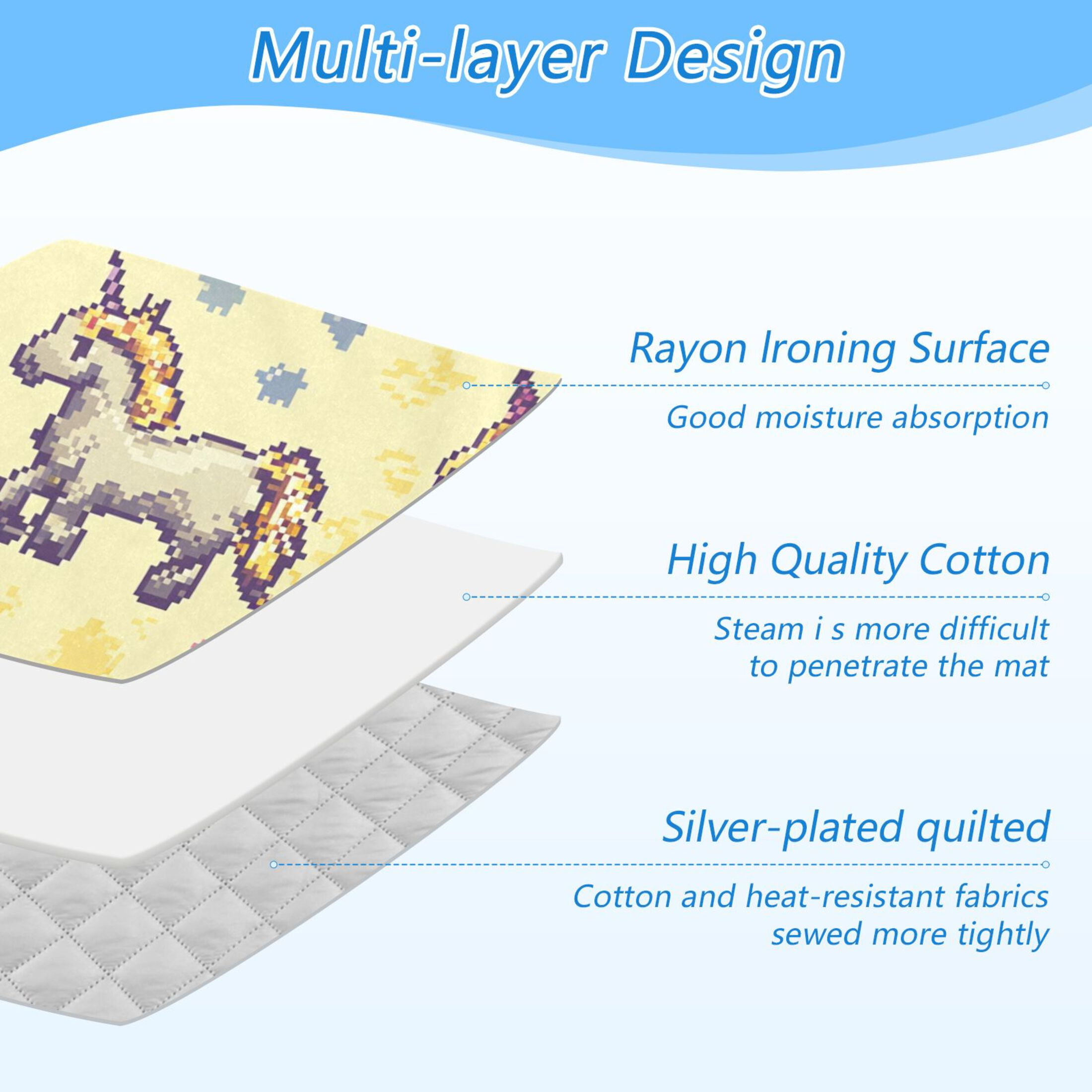 Multi-layer Design

Rayon Ironing Surface

Good moisture absorption

High Quality Cotton

Steam i s more difficult to penetrate the mat

Silver-plated quilted

Cotton and heat-resistant fabrics sewed more tightly